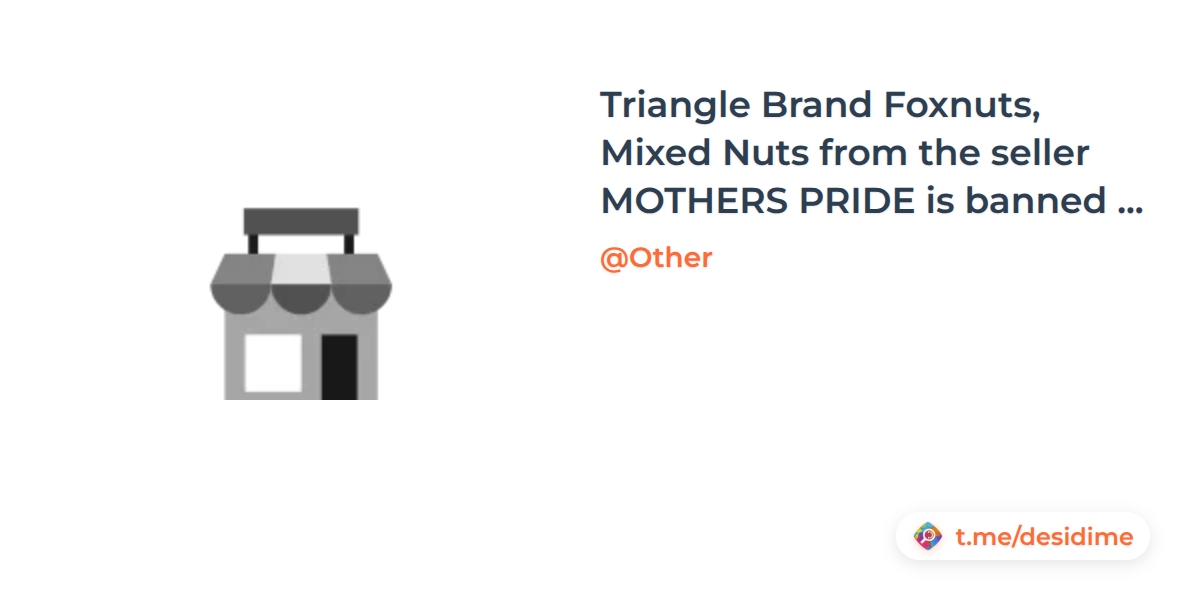 Triangle Brand Foxnuts, Mixed Nuts from the seller MOTHERS PRIDE is banned ...

@Other

t.me/desidime